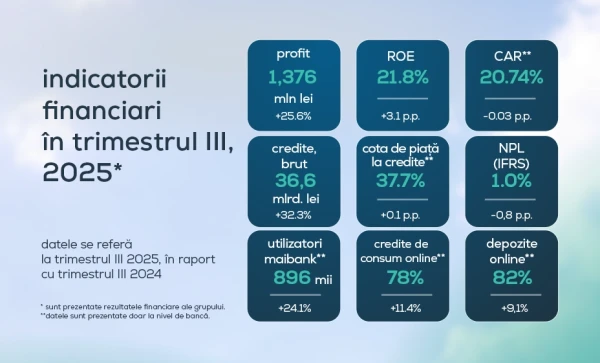 indicatorii financiari în trimestrul III, 2025*

datele se referă la trimestrul III 2025, în raport cu trimestrul III 2024

* sunt prezentate rezultatele financiare ale grupului.
**datele sunt prezentate doar la nivel de bancă.

profit
1,376
mln lei
+25.6%

ROE
21.8%
+3.1 p.p.

CAR**
20.74%
-0.03 p.p.

credite, brut
36,6
mlrd. lei
+32.3%

cota de piață la credite**
37.7%
+0.1 p.p.

NPL (IFRS)
1.0%
-0,8 p.p.

utilizatori maibank**
896 mii
+24.1%

credite de consum online**
78%
+11.4%

depozite online**
82%
+9,1%